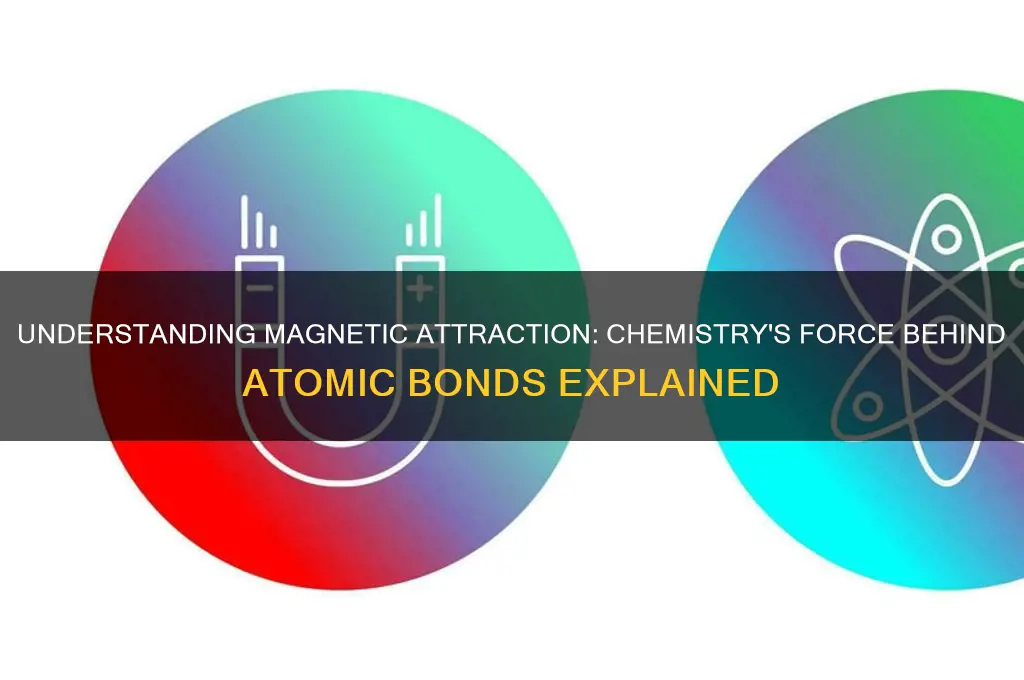 −
+

UNDERSTANDING MAGNETIC ATTRACTION: CHEMISTRY'S FORCE BEHIND ATOMIC BONDS EXPLAINED